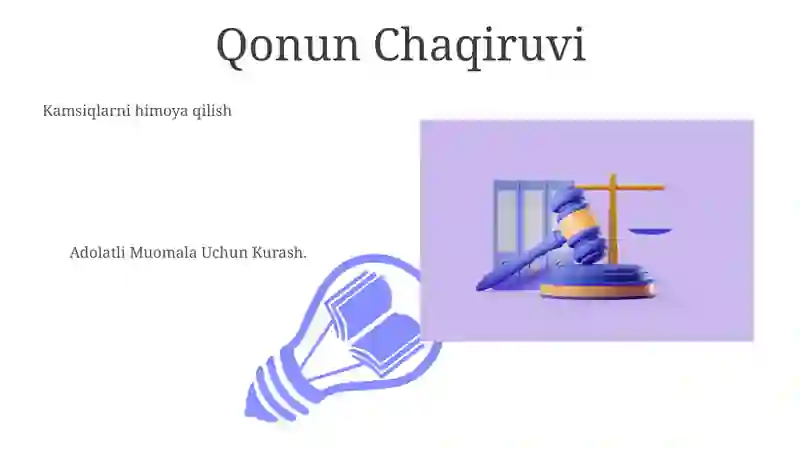 Qonun Chaqiruvi

Kamsiqlarni himoya qilish

Adolatli Muomala Uchun Kurash.